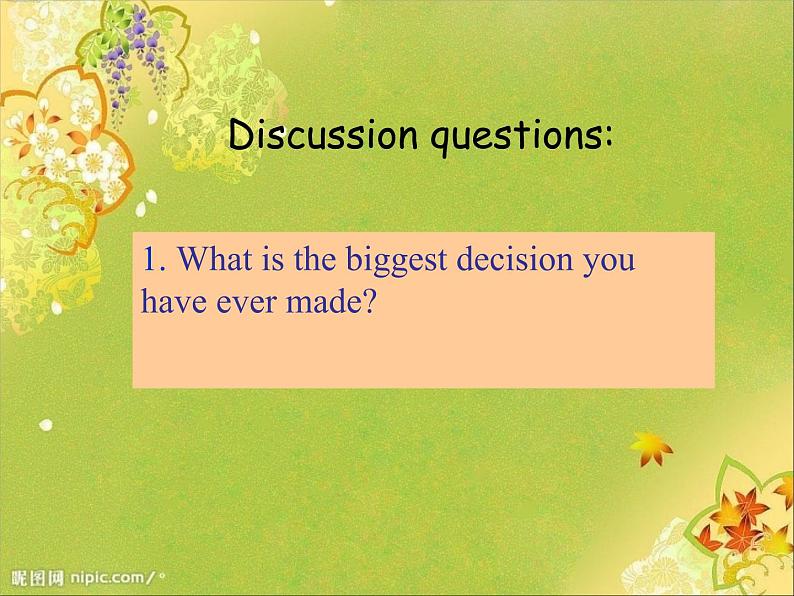 Discussion questions:

1. What is the biggest decision you have ever made?

昵图网 nipic.com/